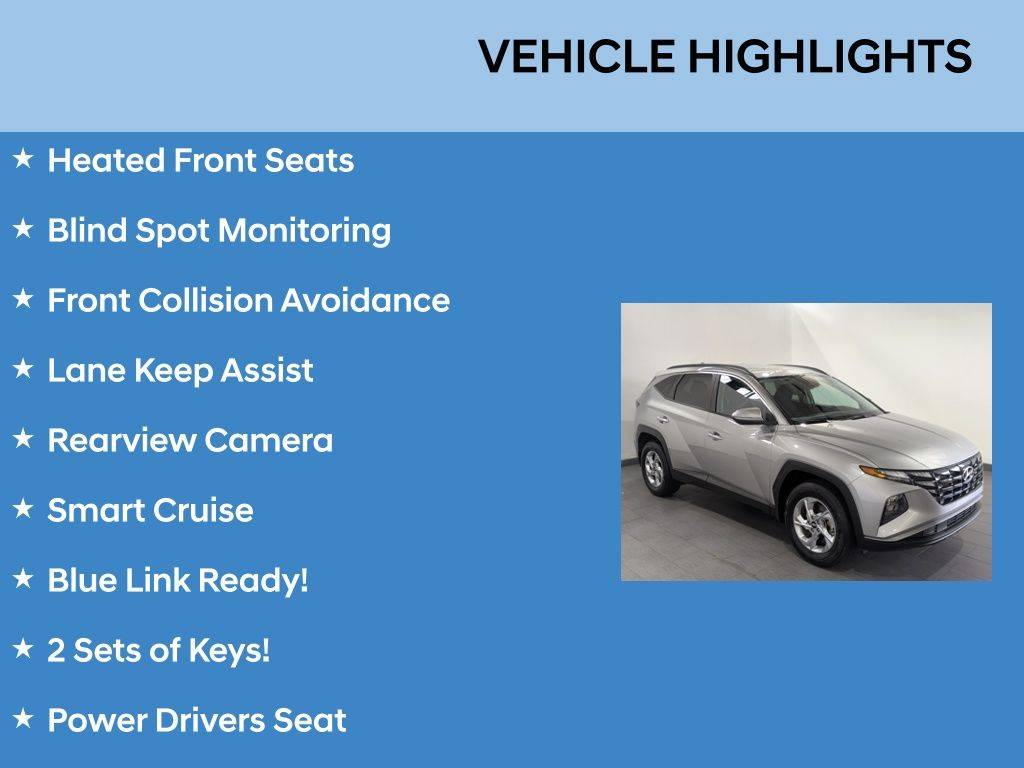 VEHICLE HIGHLIGHTS

★ Heated Front Seats

★ Blind Spot Monitoring

★ Front Collision Avoidance

★ Lane Keep Assist

★ Rearview Camera

★ Smart Cruise

★ Blue Link Ready!

★ 2 Sets of Keys!

★ Power Drivers Seat